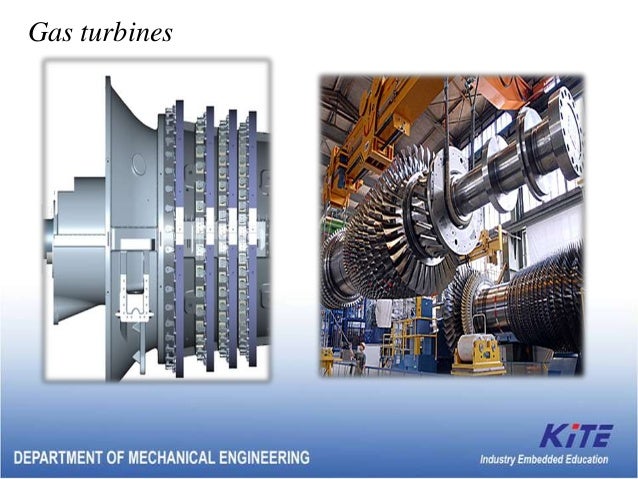 Gas turbines

DEPARTMENT OF MECHANICAL ENGINEERING

KiTE
Industry Embedded Education